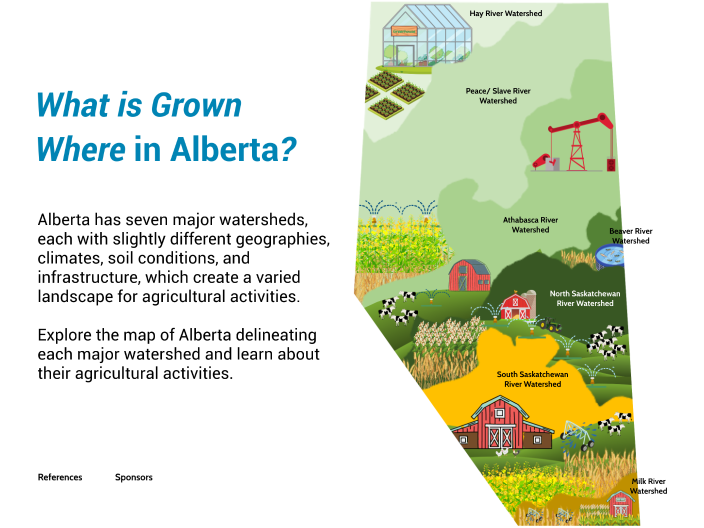 What is Grown Where in Alberta?

Alberta has seven major watersheds, each with slightly different geographies, climates, soil conditions, and infrastructure, which create a varied landscape for agricultural activities.

Explore the map of Alberta delineating each major watershed and learn about their agricultural activities.

References Sponsors

Greenhouse

Hay River Watershed

Peace/ Slave River Watershed

Athabasca River Watershed

Beaver River Watershed

North Saskatchewan River Watershed

South Saskatchewan River Watershed

Milk River Watershed